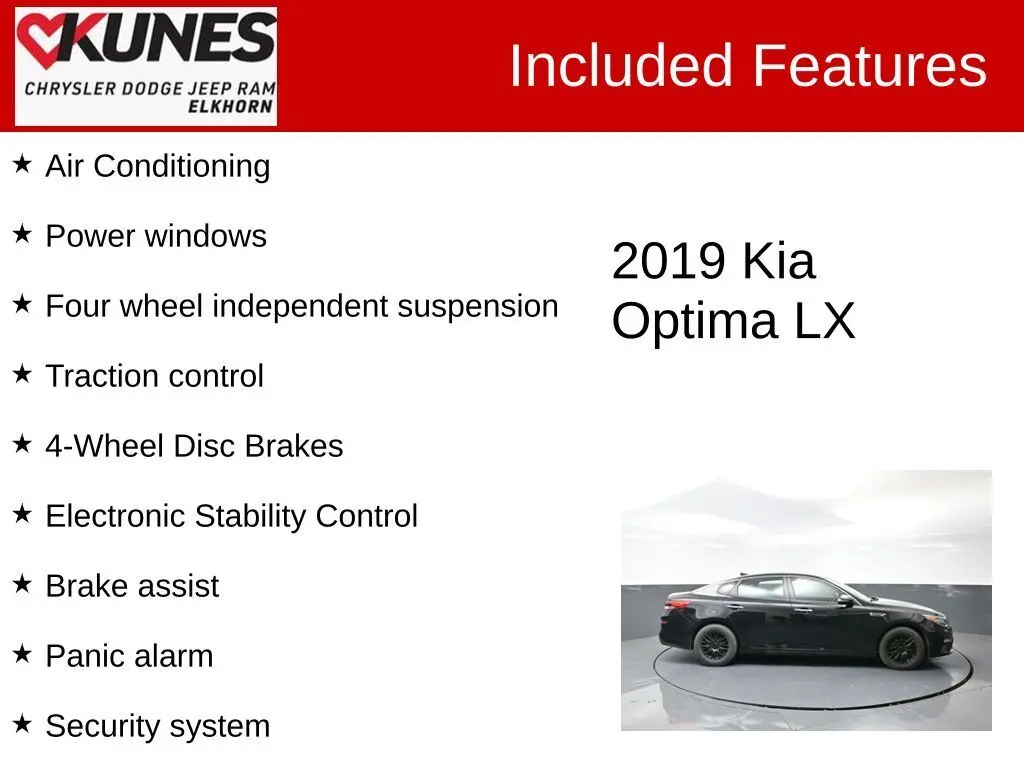 KUNES
CHRYSLER DODGE JEEP RAM
ELKHORN

Included Features

★ Air Conditioning
★ Power windows
★ Four wheel independent suspension
★ Traction control
★ 4-Wheel Disc Brakes
★ Electronic Stability Control
★ Brake assist
★ Panic alarm
★ Security system

2019 Kia Optima LX